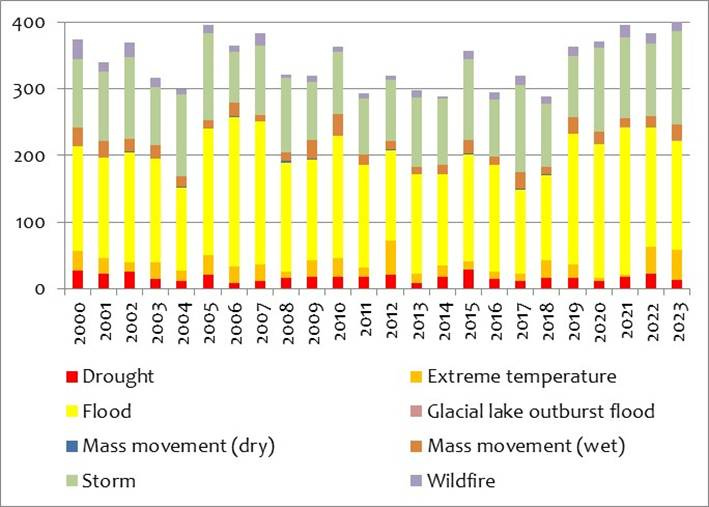 400
300
200
100
0

2000
2001
2002
2003
2004
2005
2006
2007
2008
2009
2010
2011
2012
2013
2014
2015
2016
2017
2018
2019
2020
2021
2022
2023

Drought
Extreme temperature
Flood
Glacial lake outburst flood
Mass movement (dry)
Mass movement (wet)
Storm
Wildfire